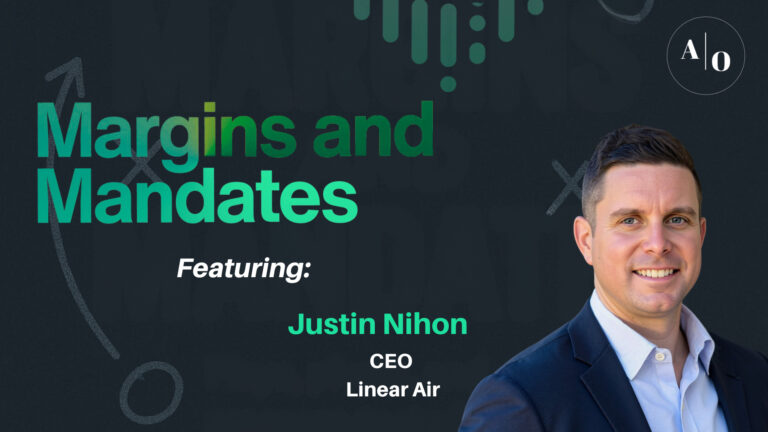 A|O

Margins and Mandates

Featuring:

Justin Nihon

CEO

Linear Air